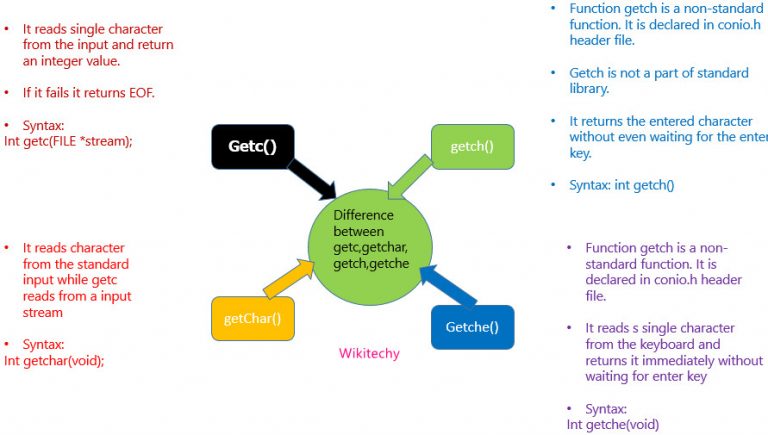 • It reads single character from the input and return an integer value.

• If it fails it returns EOF.

• Syntax:
Int getc(FILE *stream);

• It reads character from the standard input while getc reads from a input stream

• Syntax:
Int getchar(void);

Getc()

getch()

Difference between getc,getchar, getch,getche

getChar()

Getche()

Wikitechy

• Function getch is a non-standard function. It is declared in conio.h header file.

• Getch is not a part of standard library.

• It returns the entered character without even waiting for the enter key.

• Syntax: int getch()

• Function getch is a non-standard function. It is declared in conio.h header file.

• It reads s single character from the keyboard and returns it immediately without waiting for enter key

• Syntax:
Int getche(void)